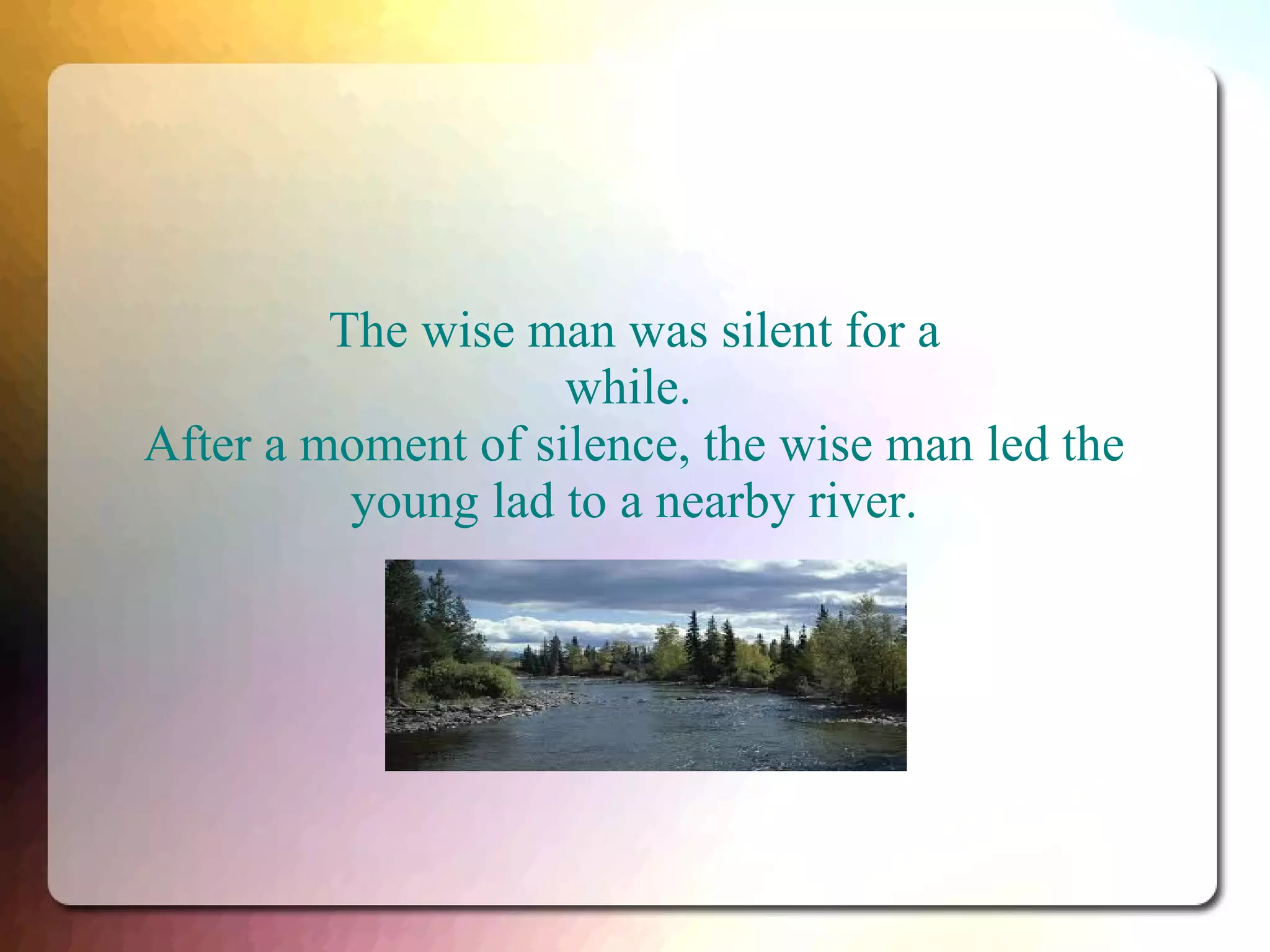 The wise man was silent for a while.
After a moment of silence, the wise man led the young lad to a nearby river.